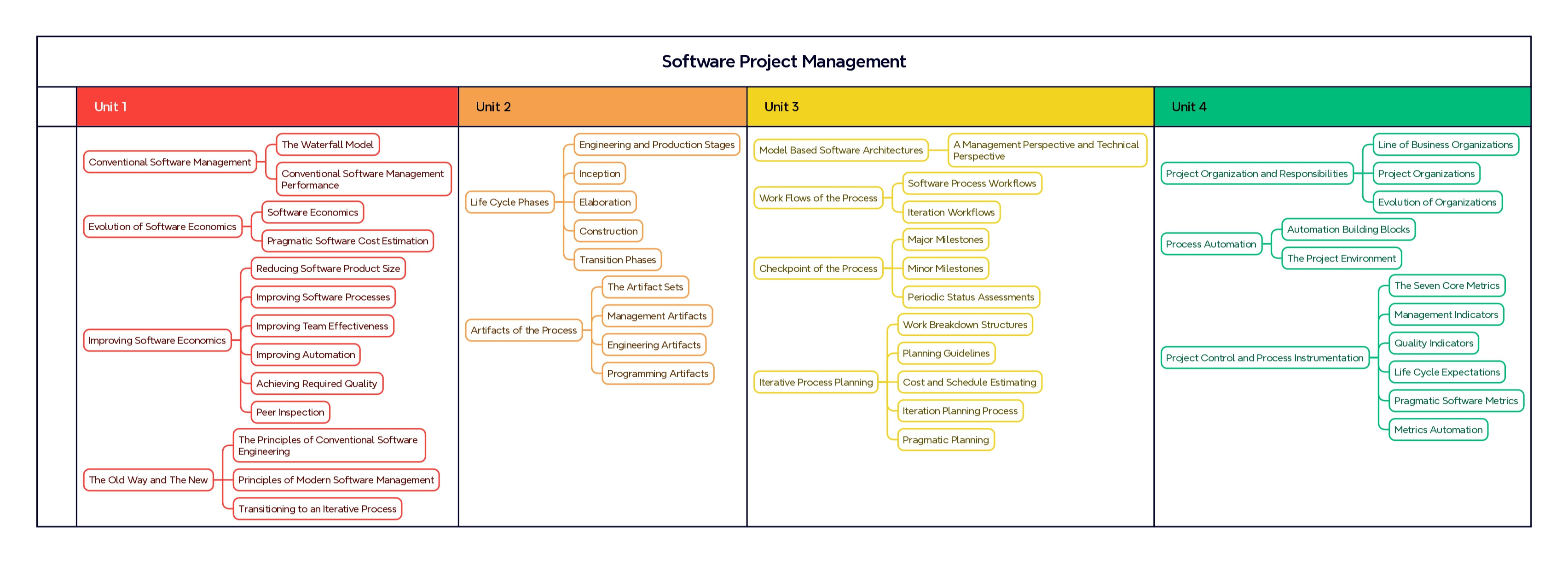 Software Project Management

Unit 1

Conventional Software Management
The Waterfall Model
Conventional Software Management Performance

Evolution of Software Economics
Software Economics
Pragmatic Software Cost Estimation

Improving Software Economics
Reducing Software Product Size
Improving Software Processes
Improving Team Effectiveness
Improving Automation
Achieving Required Quality
Peer Inspection

The Old Way and The New
The Principles of Conventional Software Engineering
Principles of Modern Software Management
Transitioning to an Iterative Process

Unit 2

Life Cycle Phases
Engineering and Production Stages
Inception
Elaboration
Construction
Transition Phases

Artifacts of the Process
The Artifact Sets
Management Artifacts
Engineering Artifacts
Programming Artifacts

Unit 3

Model Based Software Architectures
A Management Perspective and Technical Perspective

Work Flows of the Process
Software Process Workflows
Iteration Workflows

Checkpoint of the Process
Major Milestones
Minor Milestones
Periodic Status Assessments

Iterative Process Planning
Work Breakdown Structures
Planning Guidelines
Cost and Schedule Estimating
Iteration Planning Process
Pragmatic Planning

Unit 4

Project Organization and Responsibilities
Line of Business Organizations
Project Organizations
Evolution of Organizations

Process Automation
Automation Building Blocks
The Project Environment

Project Control and Process Instrumentation
The Seven Core Metrics
Management Indicators
Quality Indicators
Life Cycle Expectations
Pragmatic Software Metrics
Metrics Automation